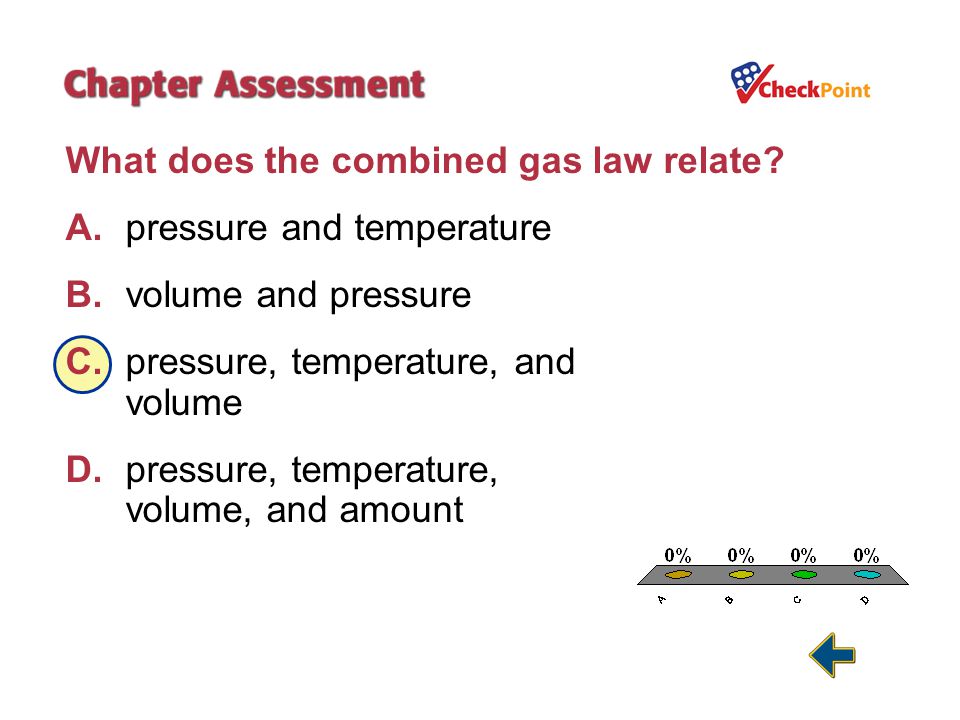 Chapter Assessment

CheckPoint

What does the combined gas law relate?

A. pressure and temperature

B. volume and pressure

C. pressure, temperature, and volume

D. pressure, temperature, volume, and amount

0% 0% 0% 0%

A B C D